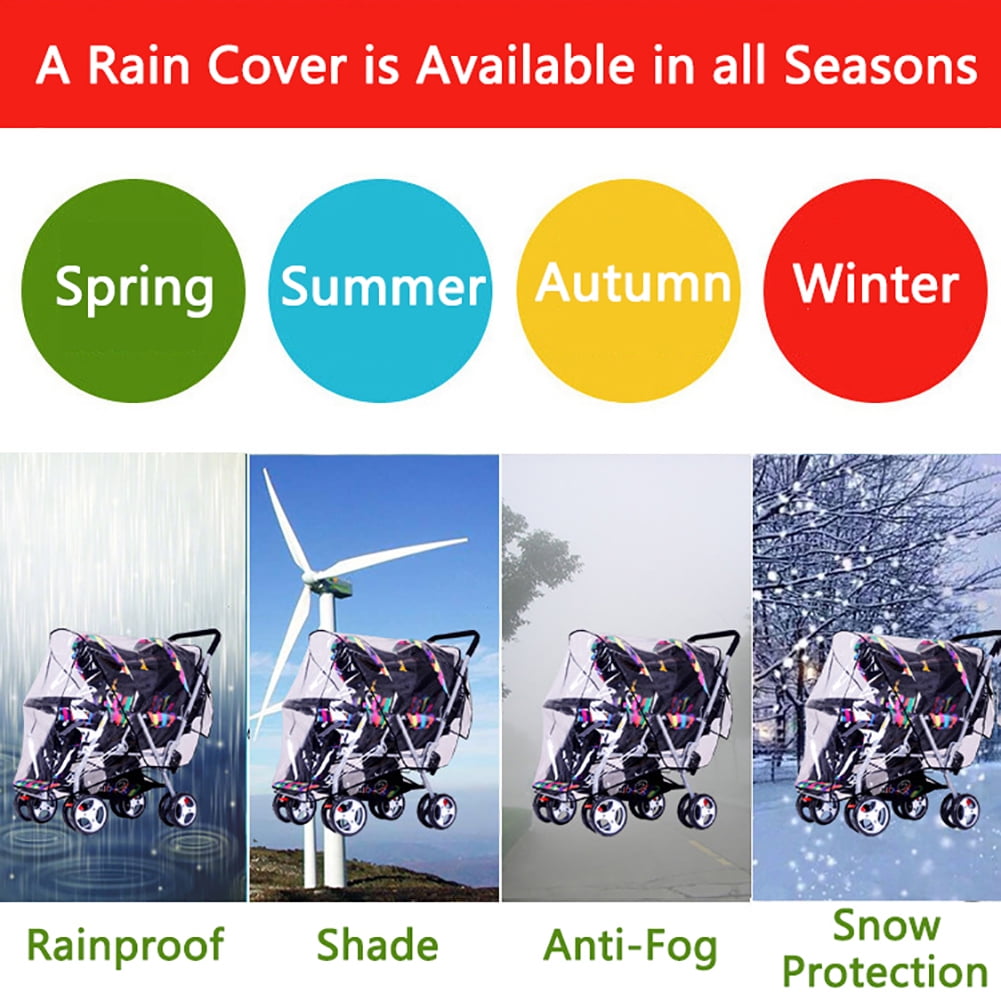 A Rain Cover is Available in all Seasons

Spring

Summer

Autumn

Winter

Rainproof

Shade

Anti-Fog

Snow Protection